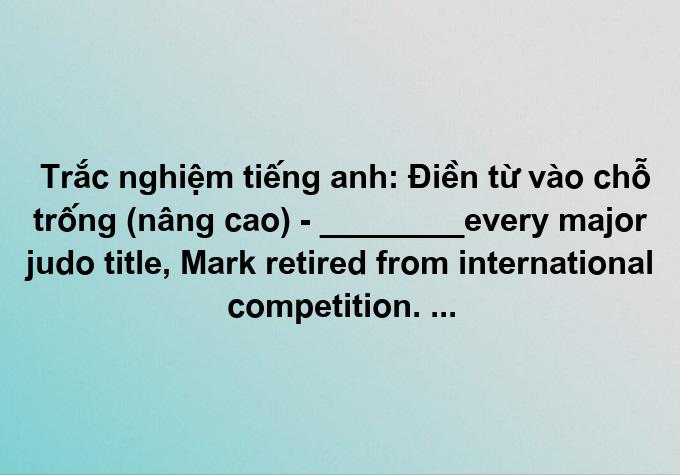 Trắc nghiệm tiếng anh: Điền từ vào chỗ trống (nâng cao) - ________every major judo title, Mark retired from international competition. ...